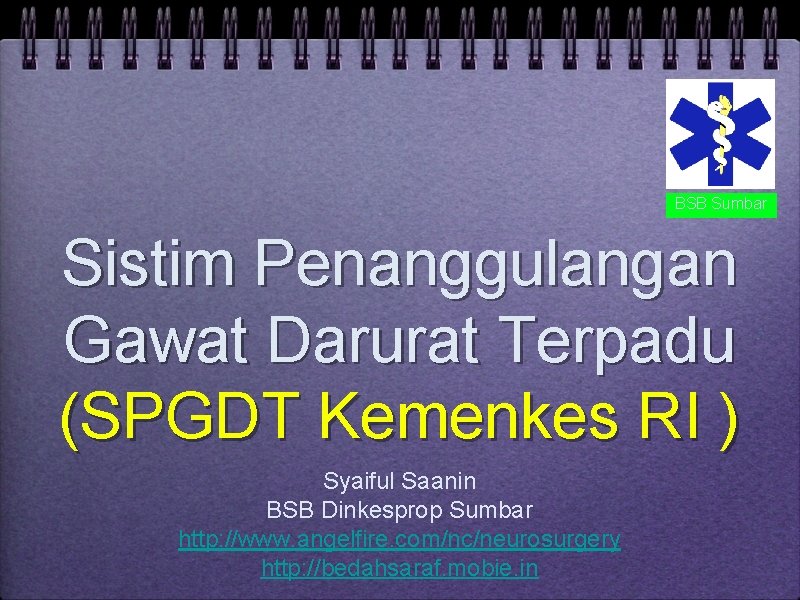 BSB Sumbar

Sistim Penanggulangan Gawat Darurat Terpadu (SPGDT Kemenkes RI )

Syaiful Saanin
BSB Dinkesprop Sumbar
http://www.angelfire.com/nc/neurosurgery
http://bedahsaraf.mobie.in